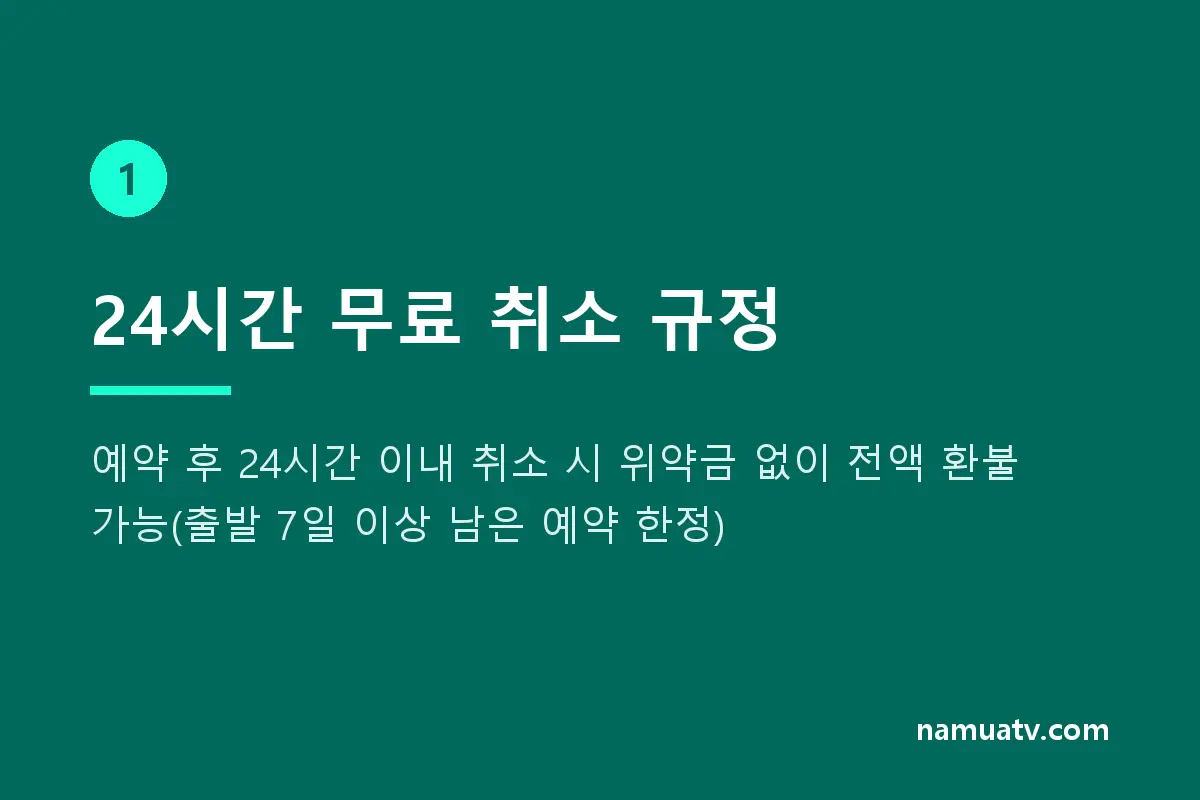 1

24시간 무료 취소 규정

예약 후 24시간 이내 취소 시 위약금 없이 전액 환불 가능(출발 7일 이상 남은 예약 한정)

namuatv.com